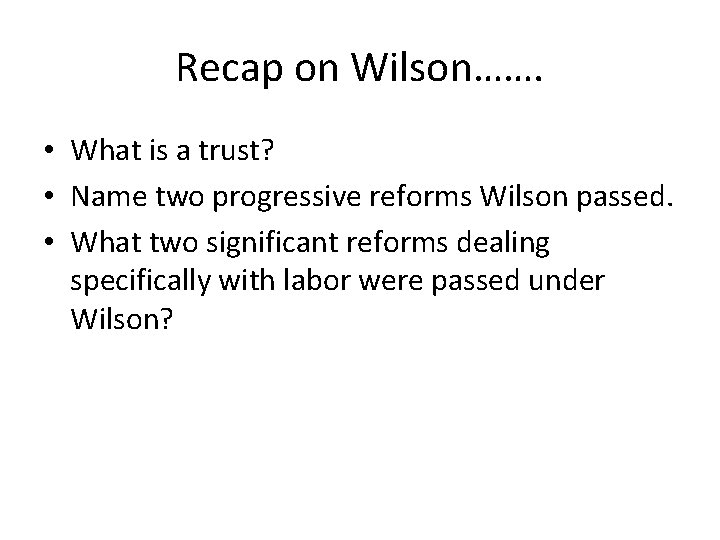 Recap on Wilson…….

• What is a trust?
• Name two progressive reforms Wilson passed.
• What two significant reforms dealing specifically with labor were passed under Wilson?